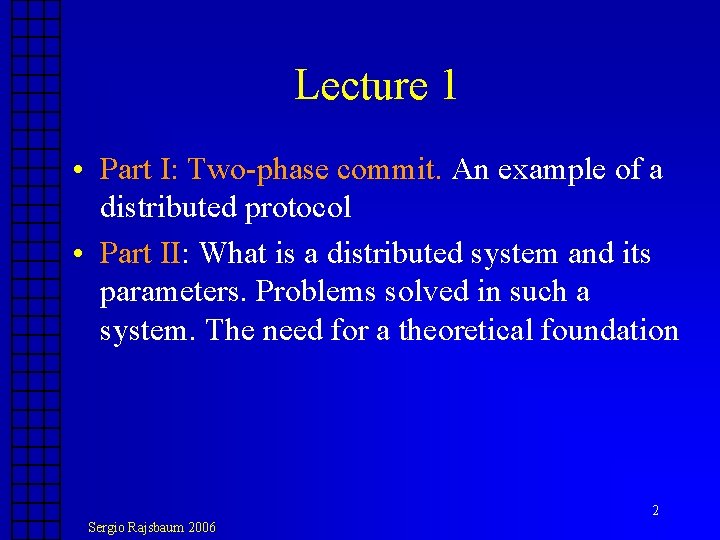 Lecture 1

• Part I: Two-phase commit. An example of a distributed protocol

• Part II: What is a distributed system and its parameters. Problems solved in such a system. The need for a theoretical foundation

2

Sergio Rajsbaum 2006